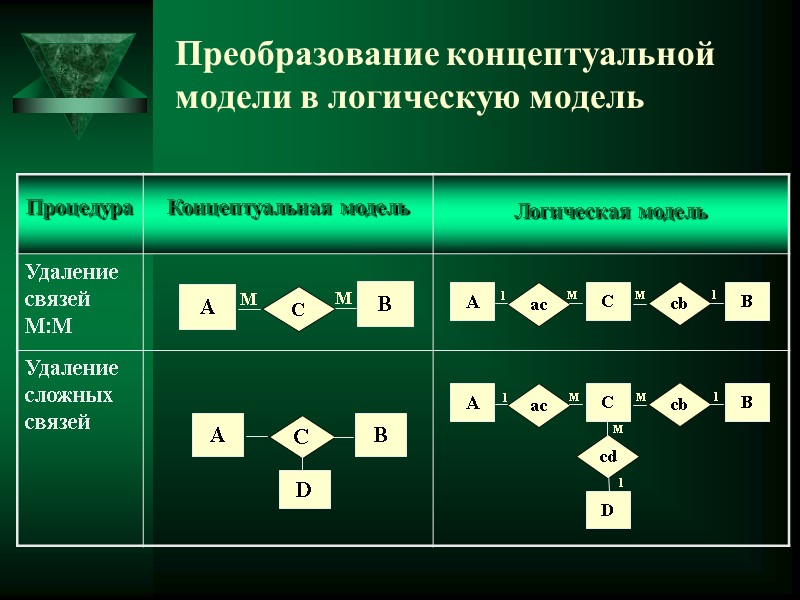 Преобразование концептуальной модели в логическую модель

| Процедура | Концептуальная модель | Логическая модель |
|---|---|---|
| Удаление связей М:М | A M C M B | A 1 ac M C M cb 1 B |
| Удаление сложных связей | A C B D | A 1 ac M C M cb 1 B M cd 1 D |